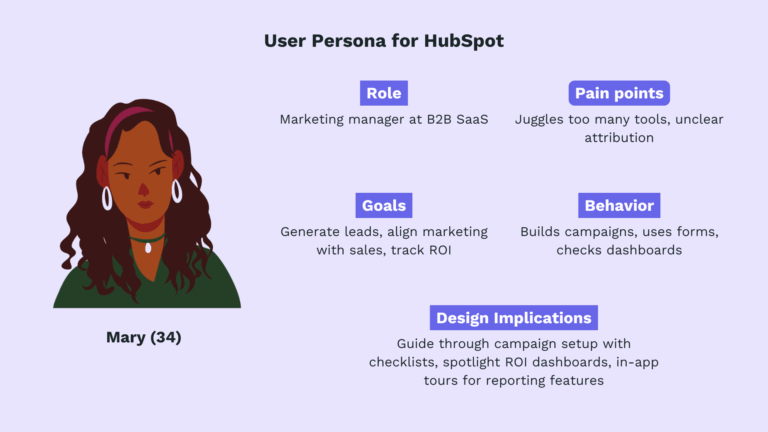 User Persona for HubSpot

Mary (34)

Role
Marketing manager at B2B SaaS

Pain points
Juggles too many tools, unclear attribution

Goals
Generate leads, align marketing with sales, track ROI

Behavior
Builds campaigns, uses forms, checks dashboards

Design Implications
Guide through campaign setup with checklists, spotlight ROI dashboards, in-app tours for reporting features